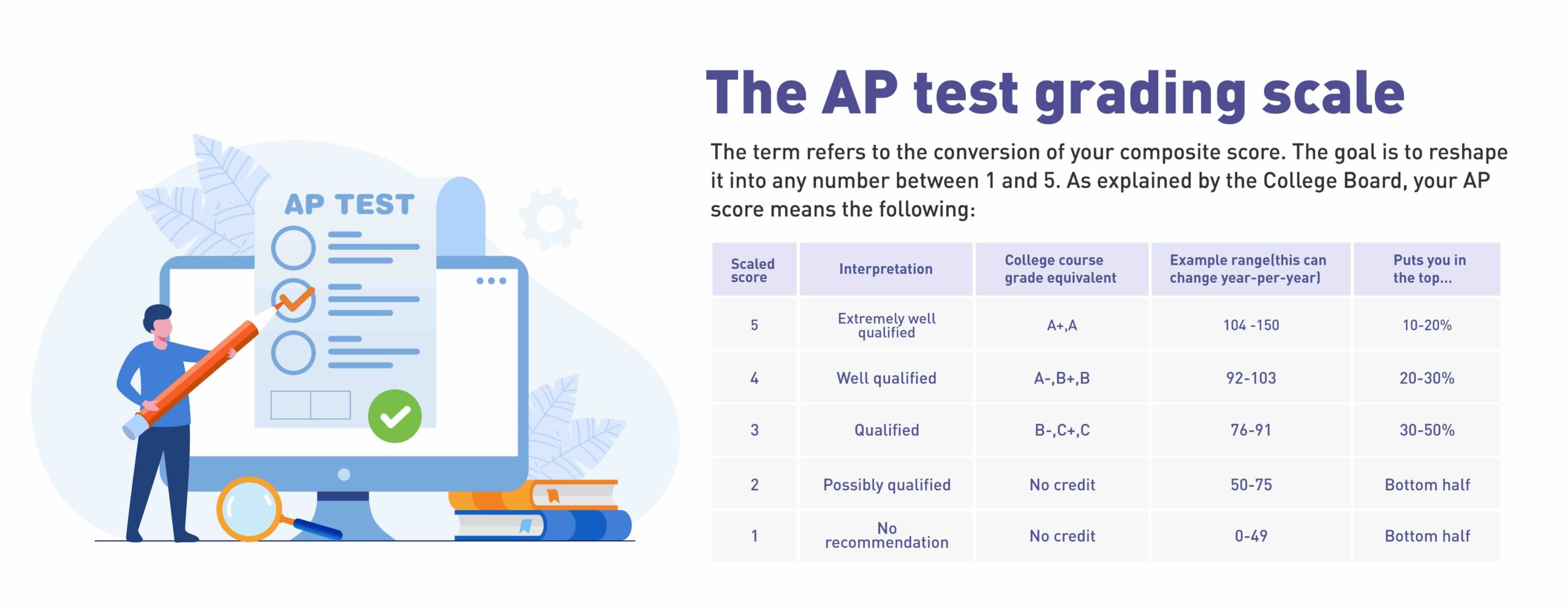 AP TEST

The AP test grading scale

The term refers to the conversion of your composite score. The goal is to reshape it into any number between 1 and 5. As explained by the College Board, your AP score means the following:

| Scaled score | Interpretation | College course grade equivalent | Example range(this can change year-per-year) | Puts you in the top... |
|---|---|---|---|---|
| 5 | Extremely well qualified | A+,A | 104 -150 | 10-20% |
| 4 | Well qualified | A-,B+,B | 92-103 | 20-30% |
| 3 | Qualified | B-,C+,C | 76-91 | 30-50% |
| 2 | Possibly qualified | No credit | 50-75 | Bottom half |
| 1 | No recommendation | No credit | 0-49 | Bottom half |